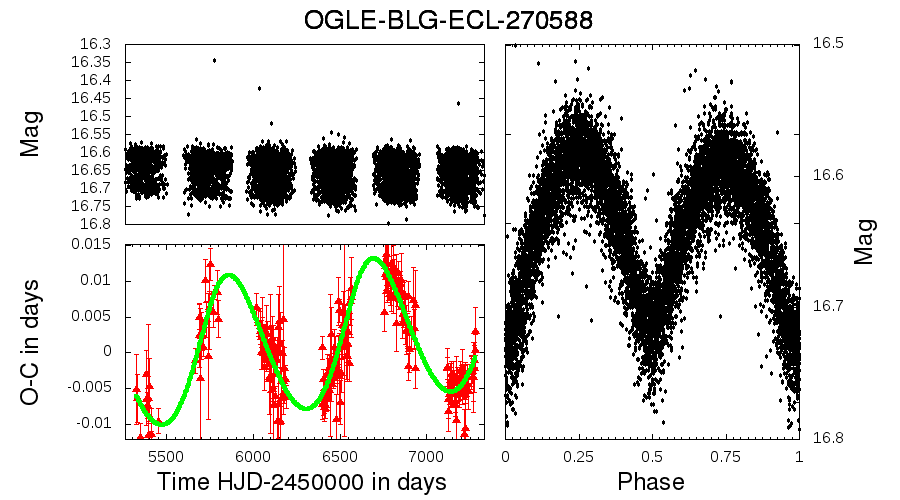 OGLE-BLG-ECL-270588

Mag

16.3
16.35
16.4
16.45
16.5
16.55
16.6
16.65
16.7
16.75
16.8

O-C in days

0.015
0.01
0.005
0
-0.005
-0.01

5500
6000
6500
7000

Time HJD-2450000 in days

16.5
16.6
16.7
16.8

Mag

0
0.25
0.5
0.75
1

Phase